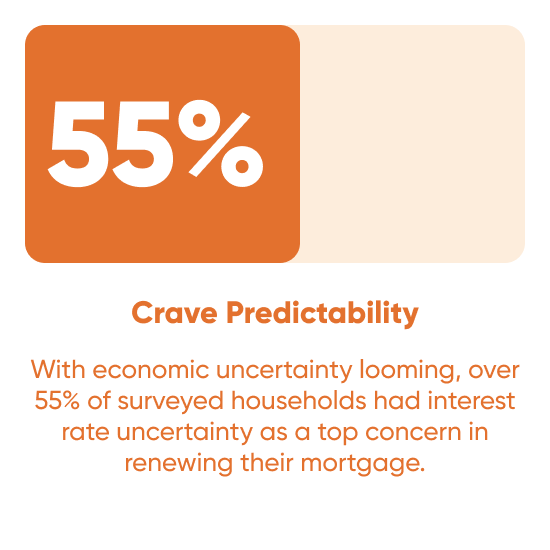 55%

Crave Predictability

With economic uncertainty looming, over 55% of surveyed households had interest rate uncertainty as a top concern in renewing their mortgage.